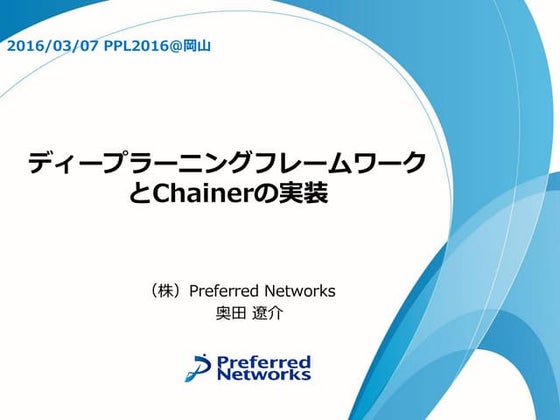 2016/03/07 PPL2016@岡山

ディープラーニングフレームワークとChainerの実装

（株）Preferred Networks
奥田 遼介

Preferred Networks